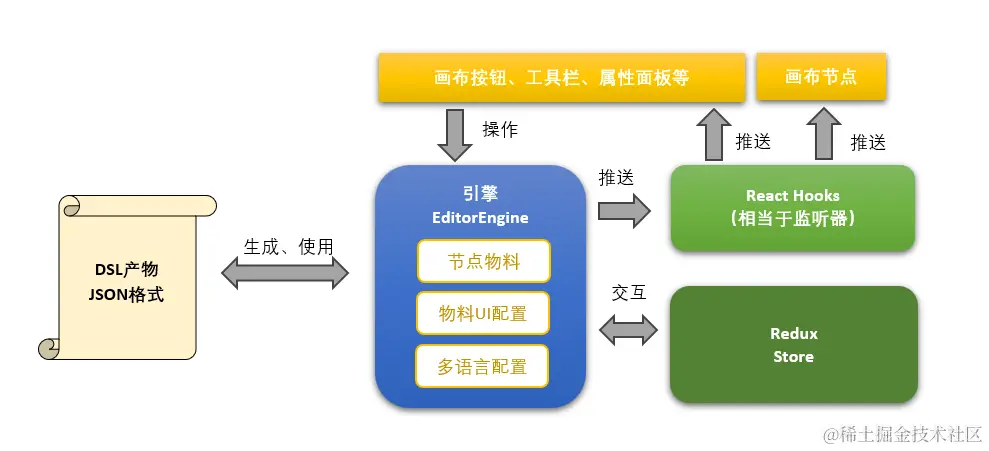 画布按钮、工具栏、属性面板等

画布节点

操作

推送

推送

DSL产物
JSON格式

生成、使用

引擎
EditorEngine

节点物料

物料UI配置

多语言配置

推送

React Hooks
（相当于监听器）

交互

Redux
Store

@稀土掘金技术社区